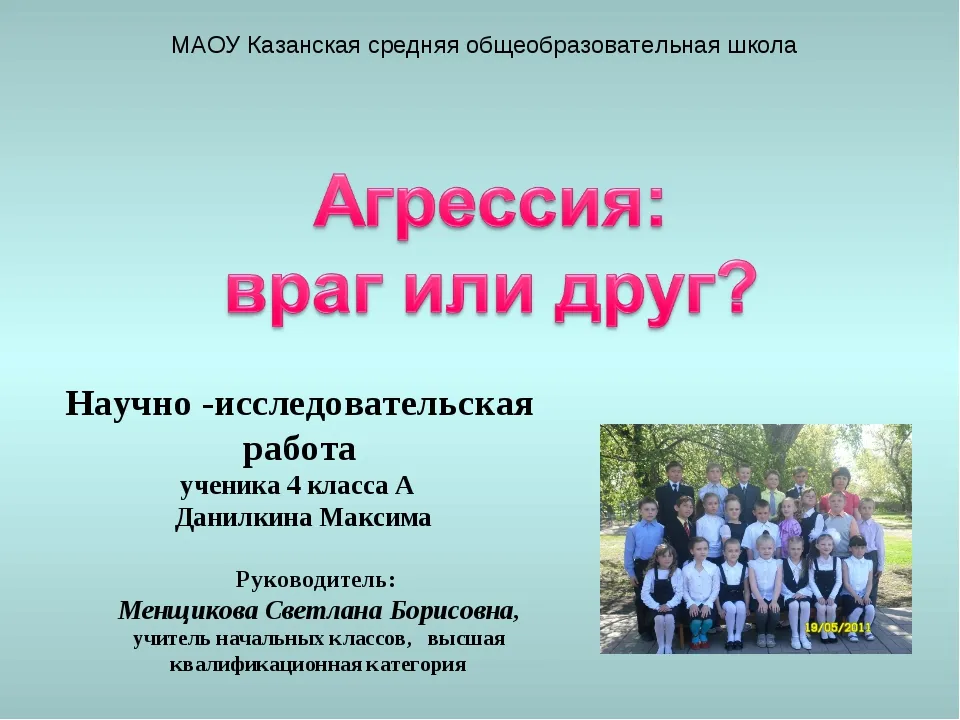 МАОУ Казанская средняя общеобразовательная школа

Агрессия:
враг или друг?

Научно -исследовательская работа
ученика 4 класса А
Данилкина Максима

Руководитель:
Менщикова Светлана Борисовна,
учитель начальных классов, высшая квалификационная категория

19/05/2011